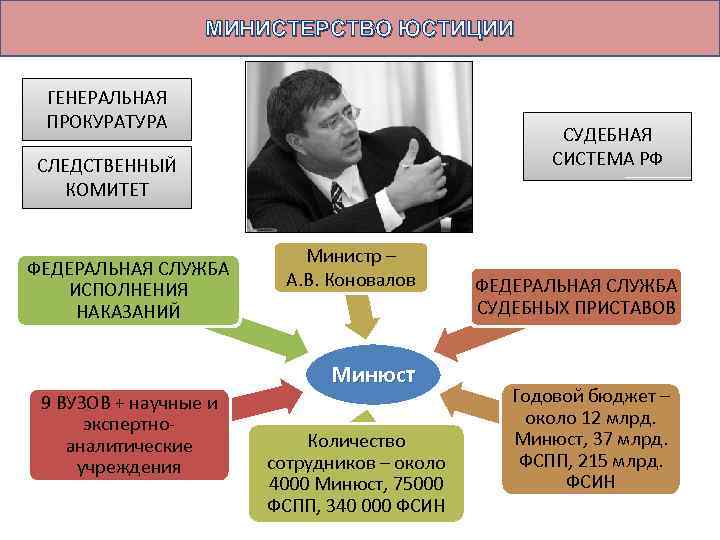 МИНИСТЕРСТВО ЮСТИЦИИ

ГЕНЕРАЛЬНАЯ ПРОКУРАТУРА

СЛЕДСТВЕННЫЙ КОМИТЕТ

СУДЕБНАЯ СИСТЕМА РФ

ФЕДЕРАЛЬНАЯ СЛУЖБА ИСПОЛНЕНИЯ НАКАЗАНИЙ

Министр – А.В. Коновалов

ФЕДЕРАЛЬНАЯ СЛУЖБА СУДЕБНЫХ ПРИСТАВОВ

Минюст

9 ВУЗОВ + научные и экспертно-аналитические учреждения

Количество сотрудников – около 4000 Минюст, 75000 ФСПП, 340 000 ФСИН

Годовой бюджет – около 12 млрд. Минюст, 37 млрд. ФСПП, 215 млрд. ФСИН